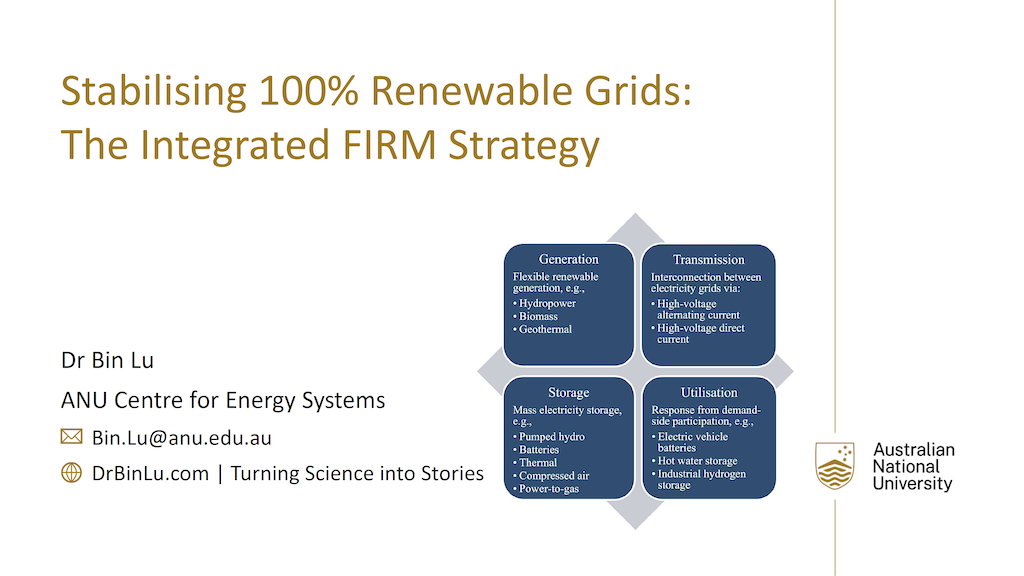 Stabilising 100% Renewable Grids: The Integrated FIRM Strategy

Dr Bin Lu

ANU Centre for Energy Systems

Bin.Lu@anu.edu.au

DrBinLu.com | Turning Science into Stories

Generation
Flexible renewable generation, e.g.,
• Hydropower
• Biomass
• Geothermal

Transmission
Interconnection between electricity grids via:
• High-voltage alternating current
• High-voltage direct current

Storage
Mass electricity storage, e.g.,
• Pumped hydro
• Batteries
• Thermal
• Compressed air
• Power-to-gas

Utilisation
Response from demand-side participation, e.g.,
• Electric vehicle batteries
• Hot water storage
• Industrial hydrogen storage

Australian National University